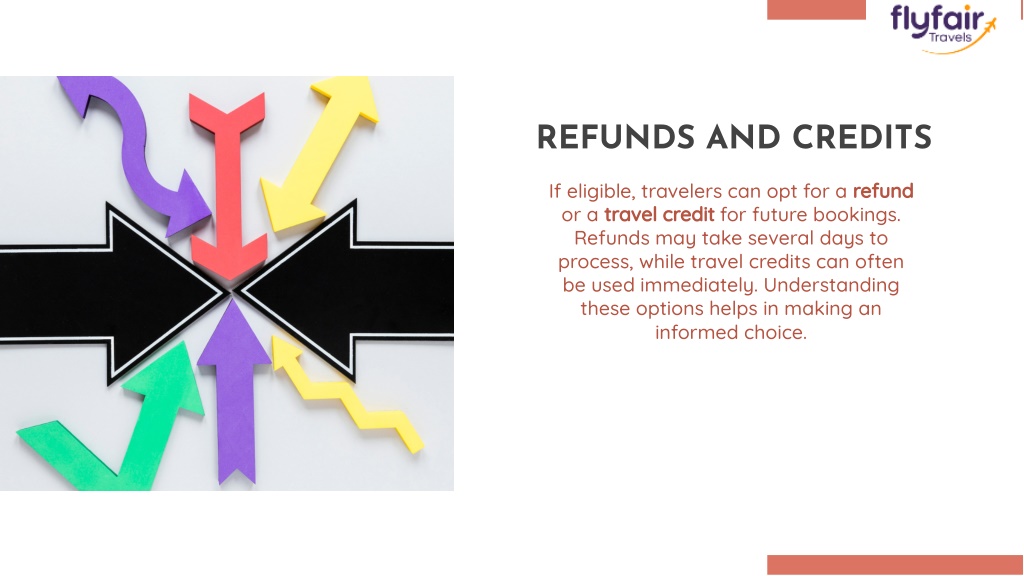 flyfair Travels

REFUNDS AND CREDITS

If eligible, travelers can opt for a refund or a travel credit for future bookings. Refunds may take several days to process, while travel credits can often be used immediately. Understanding these options helps in making an informed choice.